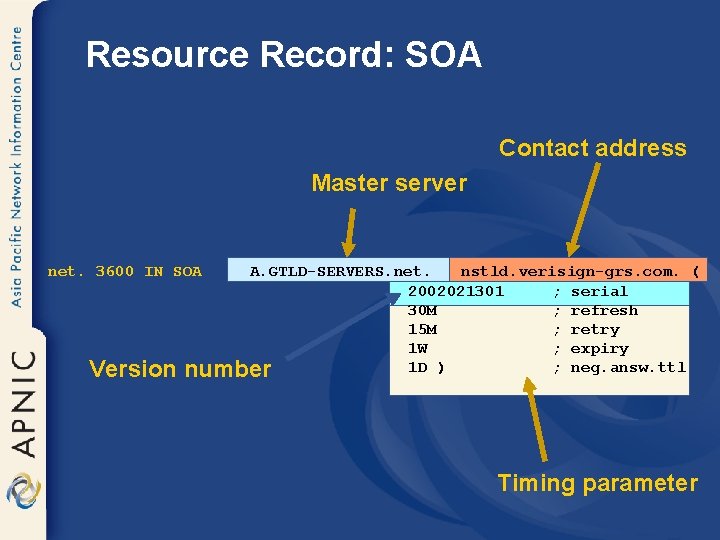 Asia Pacific Network Information Centre

APNIC

Resource Record: SOA

Contact address

Master server

net. 3600 IN SOA A.GTLD-SERVERS.net. nstld.verisign-grs.com. (

2002021301 ; serial
30M ; refresh
15M ; retry
1W ; expiry
1D ) ; neg.answ.ttl

Version number

Timing parameter